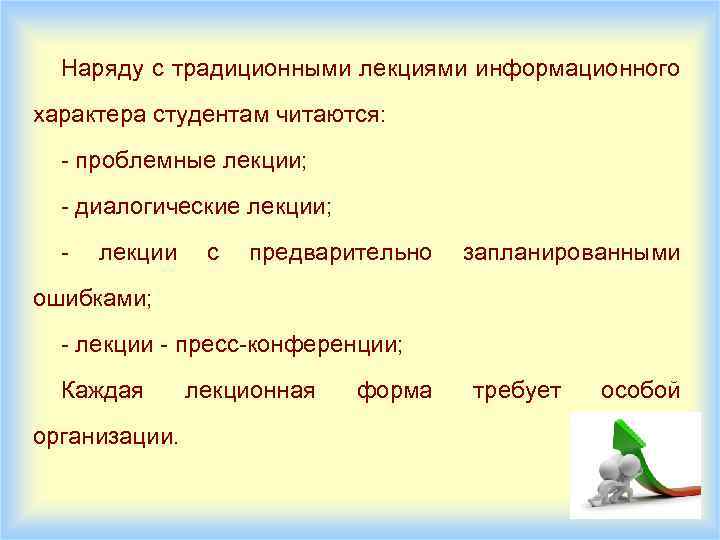 Наряду с традиционными лекциями информационного характера студентам читаются:

- проблемные лекции;

- диалогические лекции;

- лекции с предварительно запланированными ошибками;

- лекции - пресс-конференции;

Каждая лекционная форма требует особой организации.